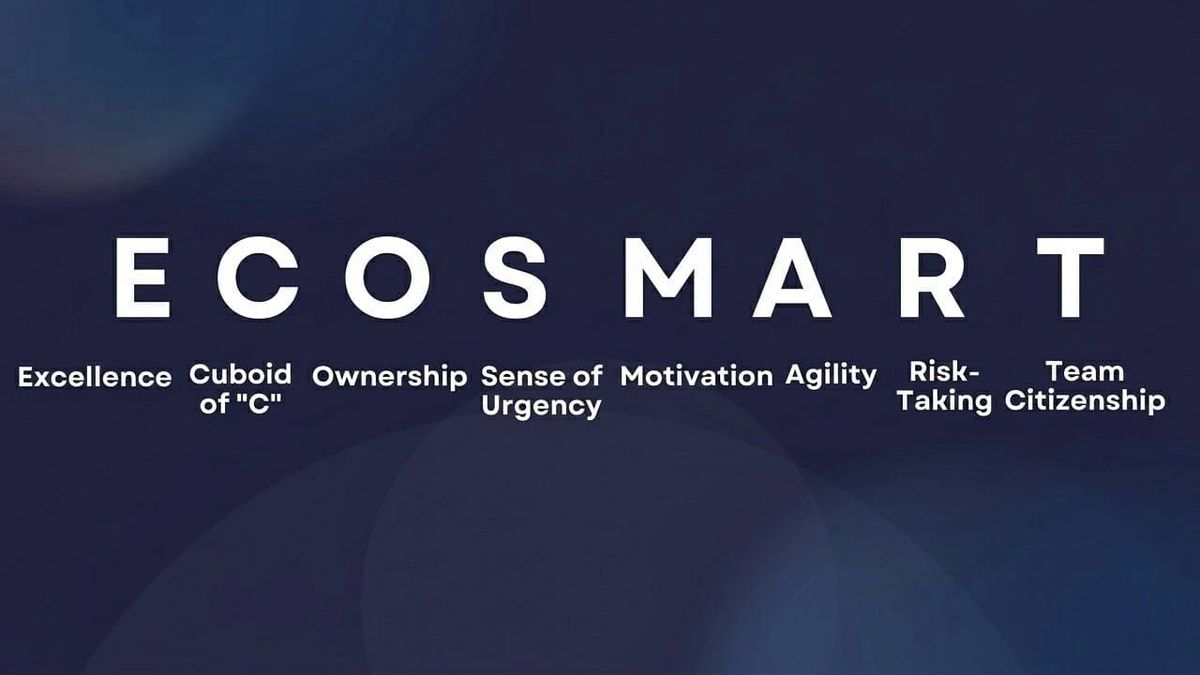 E C O S M A R T

Excellence Cuboid of "C" Ownership Sense of Urgency Motivation Agility Risk-Taking Team Citizenship